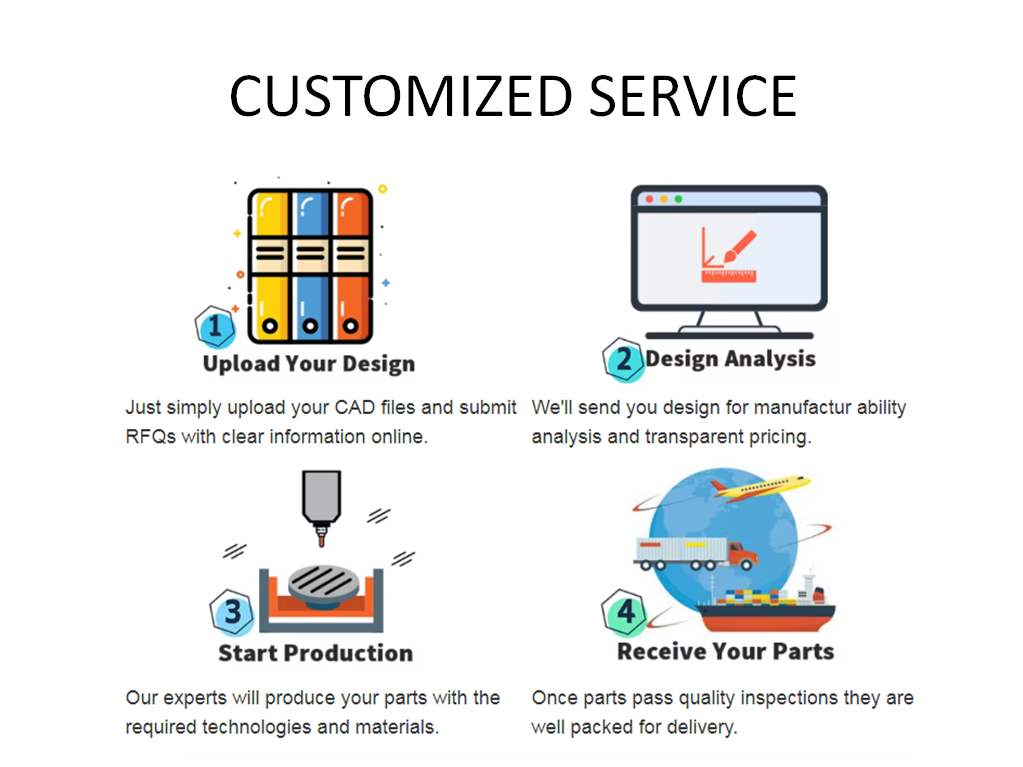 CUSTOMIZED SERVICE

1 Upload Your Design

Just simply upload your CAD files and submit RFQs with clear information online.

2 Design Analysis

We'll send you design for manufactur ability analysis and transparent pricing.

3 Start Production

Our experts will produce your parts with the required technologies and materials.

4 Receive Your Parts

Once parts pass quality inspections they are well packed for delivery.